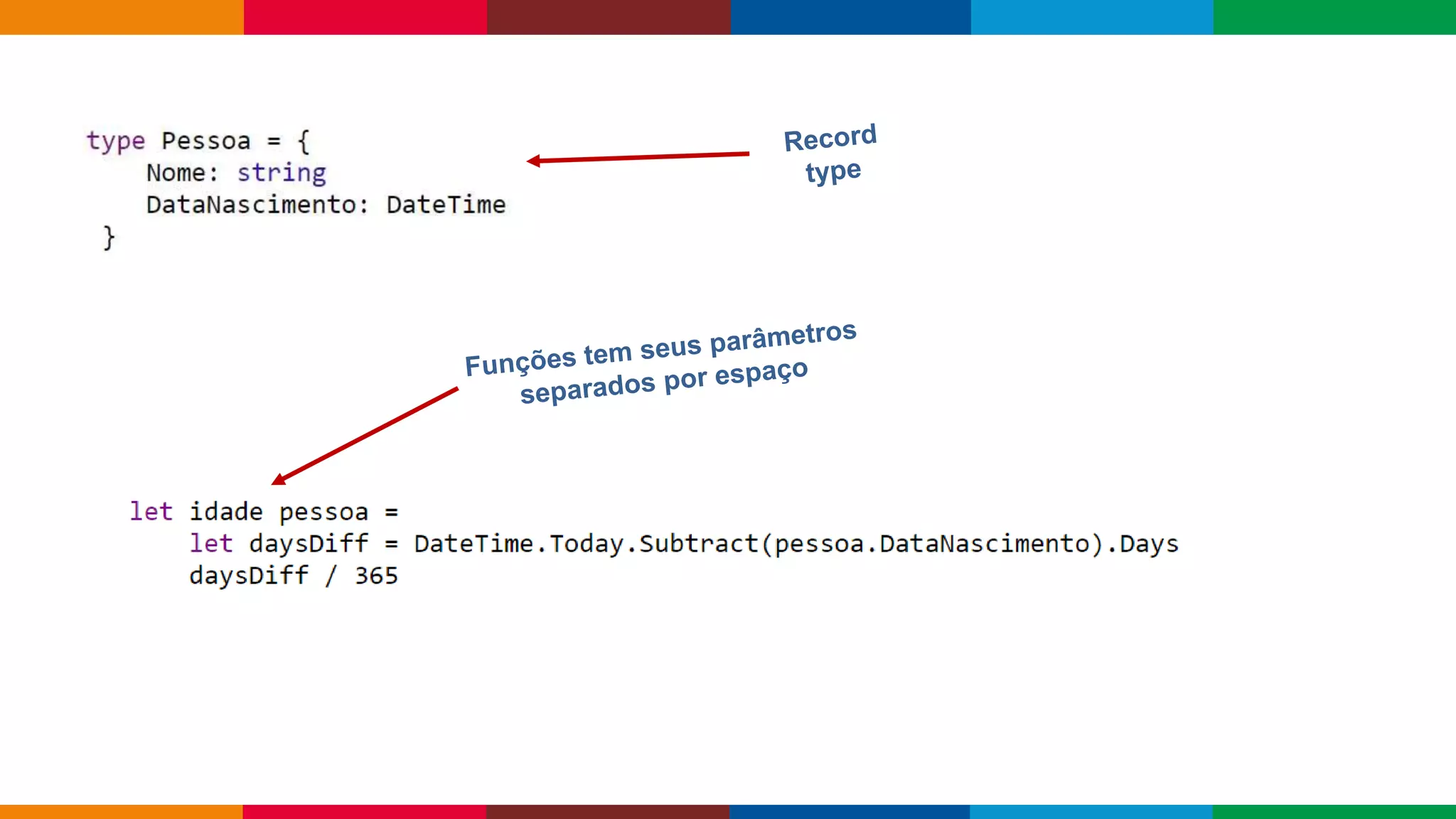 type Pessoa = {
    Nome: string
    DataNascimento: DateTime
 }

Record type

Funções tem seus parâmetros separados por espaço

let idade pessoa =
    let daysDiff = DateTime.Today.Subtract(pessoa.DataNascimento).Days
    daysDiff / 365